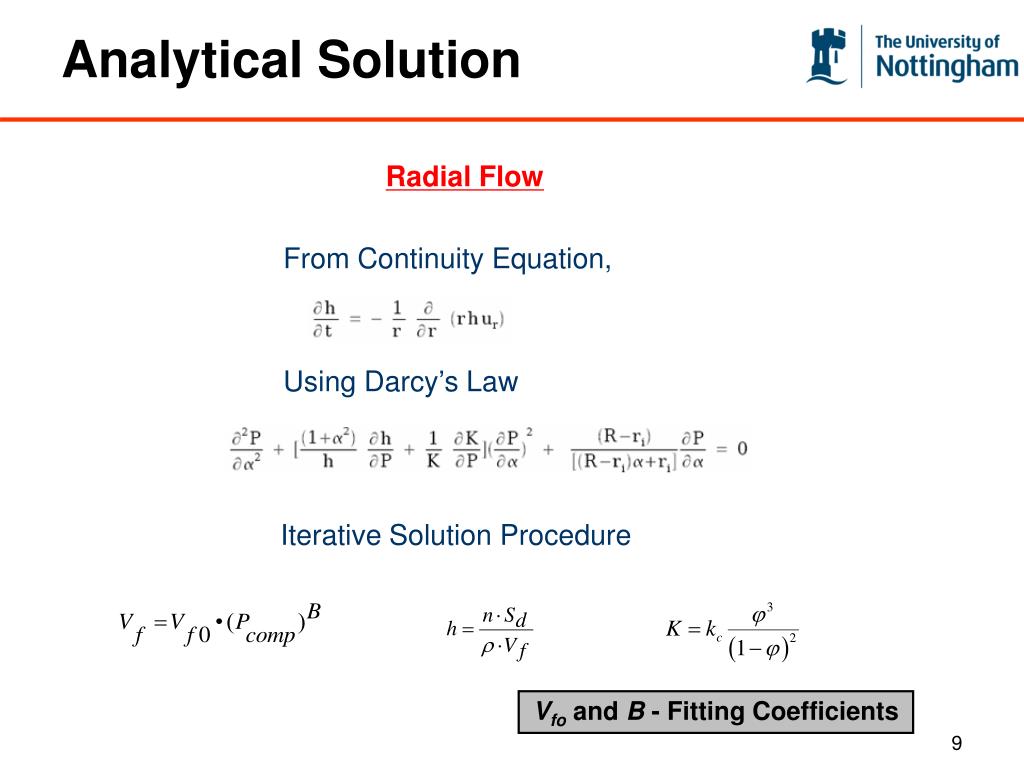 Analytical Solution

The University of Nottingham

Radial Flow

From Continuity Equation,

$\frac{\partial h}{\partial t} = -\frac{1}{r}\frac{\partial}{\partial r}(r h u_r)$

Using Darcy's Law

$\frac{\partial^2 P}{\partial \alpha^2} + [\frac{(1+\alpha^2)}{h}\frac{\partial h}{\partial P} + \frac{1}{K}\frac{\partial K}{\partial P}](\frac{\partial P}{\partial \alpha})^2 + \frac{(R-r_i)}{[(R-r_i)\alpha+r_i]}\frac{\partial P}{\partial \alpha} = 0$

Iterative Solution Procedure

$V_f = V_{f0} \bullet (P_{comp})^B$

$h = \frac{n \cdot S_d}{\rho \cdot V_f}$

$K = k_c \frac{\varphi^3}{(1-\varphi)^2}$

$V_{fo}$ and $B$ - Fitting Coefficients

9